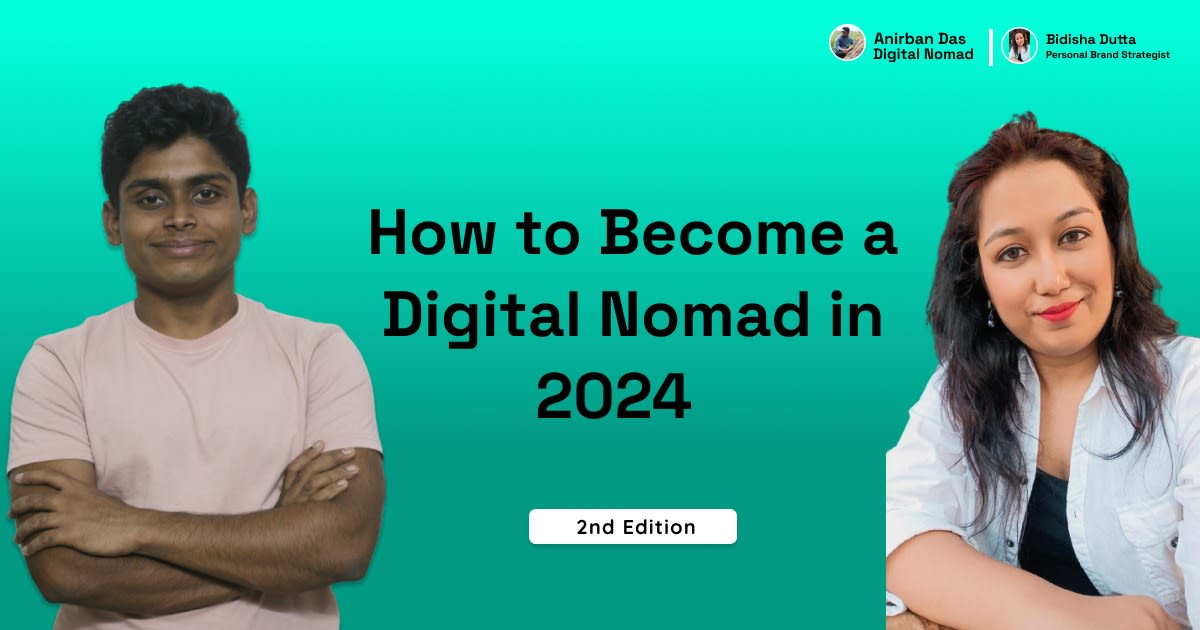 Anirban Das
Digital Nomad

Bidisha Dutta
Personal Brand Strategist

How to Become a Digital Nomad in 2024

2nd Edition